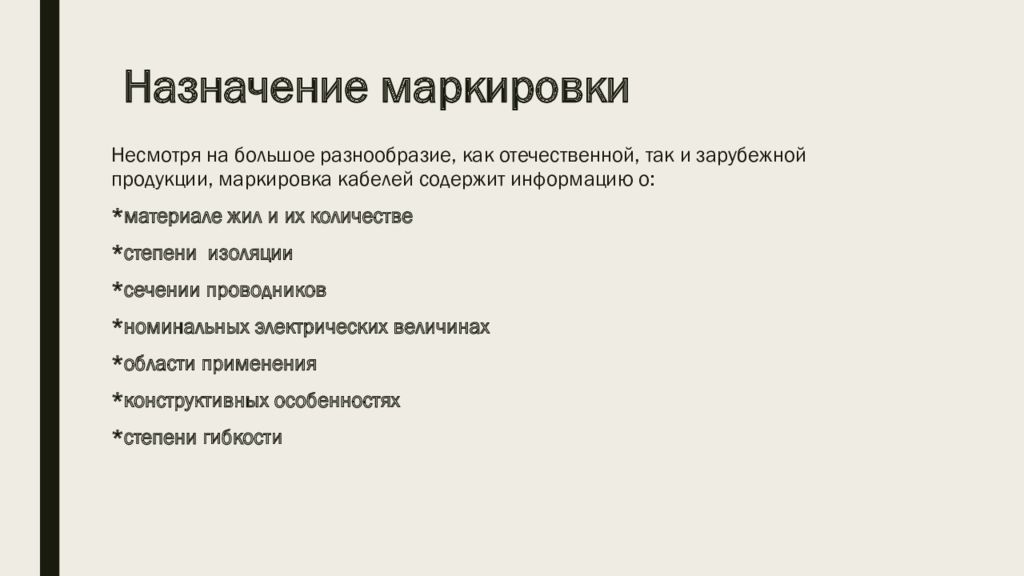 Назначение маркировки

Несмотря на большое разнообразие, как отечественной, так и зарубежной продукции, маркировка кабелей содержит информацию о:

*материале жил и их количестве

*степени  изоляции

*сечении проводников

*номинальных электрических величинах

*области применения

*конструктивных особенностях

*степени гибкости